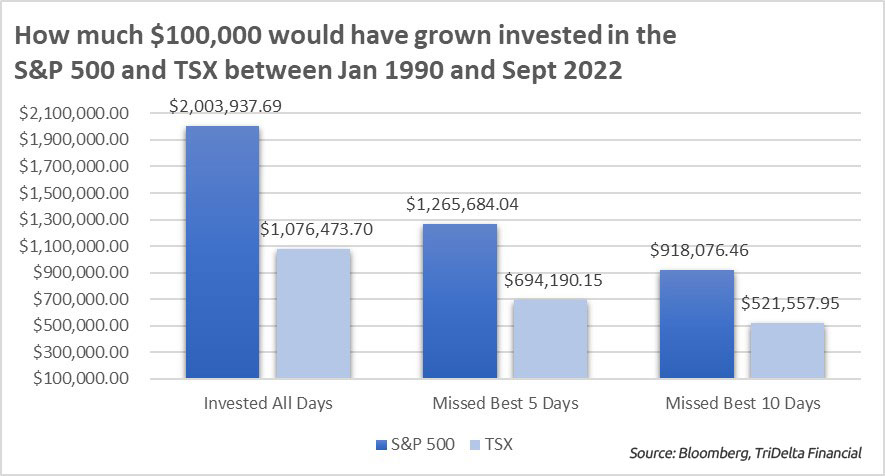 How much \$100,000 would have grown invested in the S&P 500 and TSX between Jan 1990 and Sept 2022

\$2,100,000.00
\$1,900,000.00
\$1,700,000.00
\$1,500,000.00
\$1,300,000.00
\$1,100,000.00
\$900,000.00
\$700,000.00
\$500,000.00
\$300,000.00
\$100,000.00

\$2,003,937.69
\$1,076,473.70
\$1,265,684.04
\$694,190.15
\$918,076.46
\$521,557.95

Invested All Days
Missed Best 5 Days
Missed Best 10 Days

S&P 500
TSX

Source: Bloomberg, TriDelta Financial